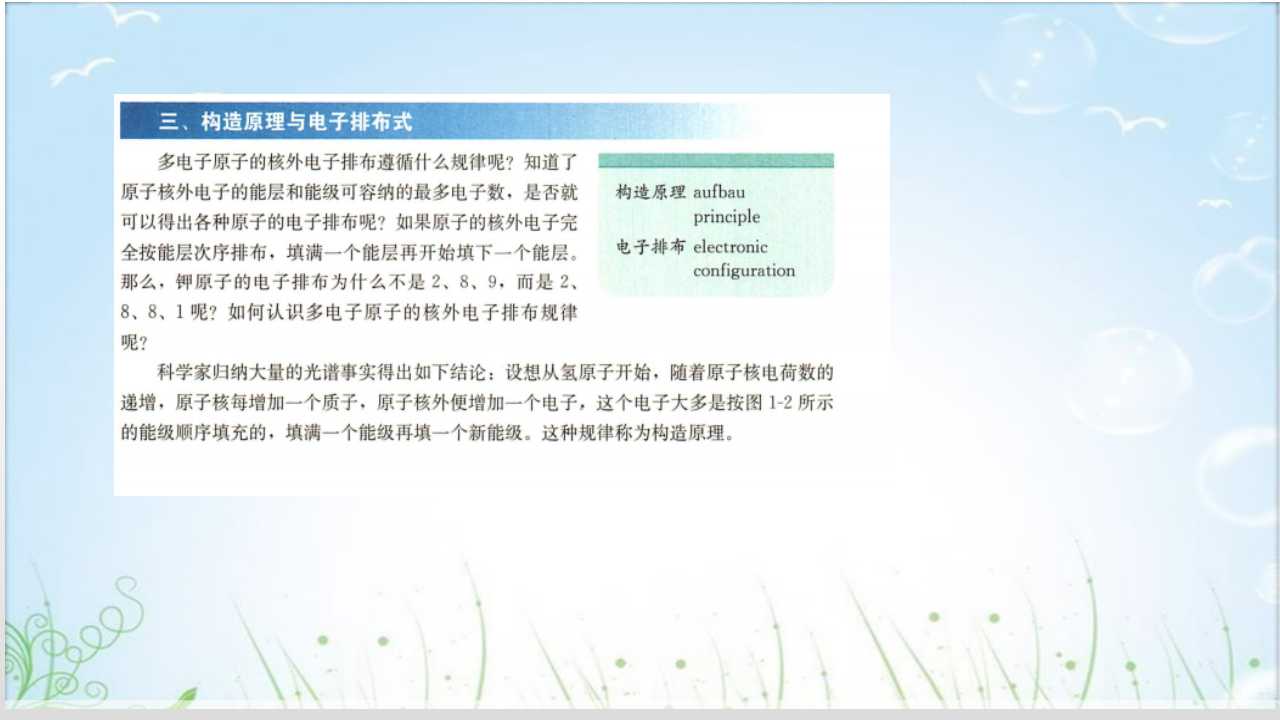 三、构造原理与电子排布式

多电子原子的核外电子排布遵循什么规律呢？知道了原子核外电子的能层和能级可容纳的最多电子数，是否就可以得出各种原子的电子排布呢？如果原子的核外电子完全按能层次序排布，填满一个能层再开始填下一个能层。那么，钾原子的电子排布为什么不是 2、8、9，而是 2、8、8、1 呢？如何认识多电子原子的核外电子排布规律呢？

构造原理 aufbau principle
电子排布 electronic configuration

科学家归纳大量的光谱事实得出如下结论：设想从氢原子开始，随着原子核电荷数的递增，原子核每增加一个质子，原子核外便增加一个电子，这个电子大多是按图 1-2 所示的能级顺序填充的，填满一个能级再填一个新能级。这种规律称为构造原理。